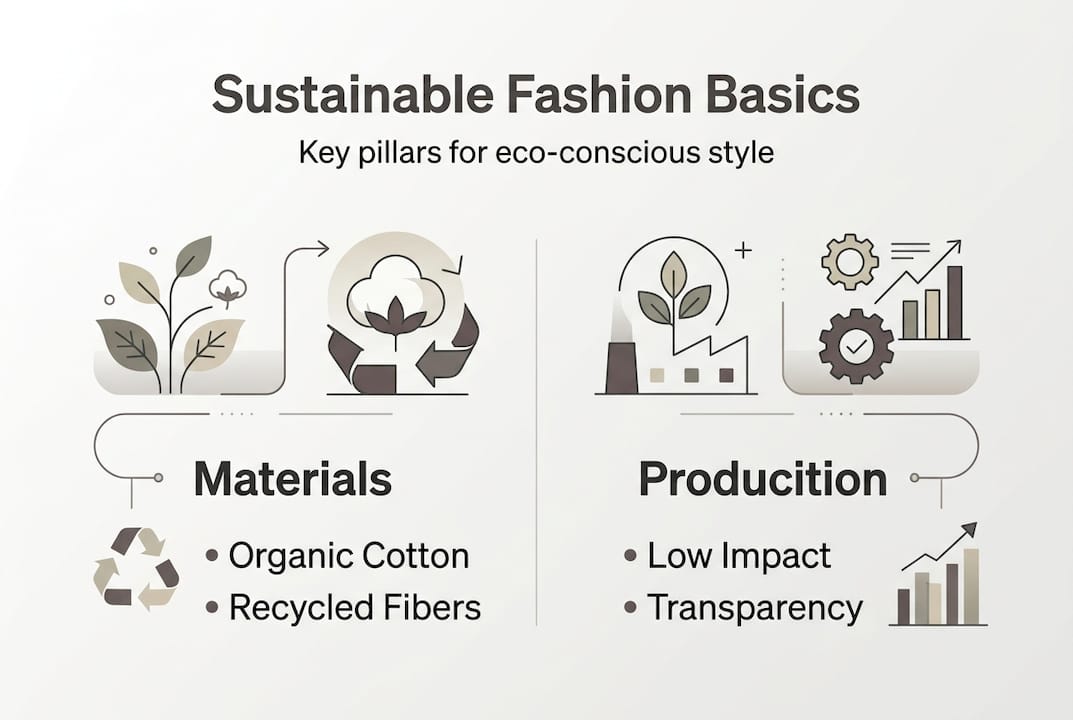 Sustainable Fashion Basics

Key pillars for eco-conscious style

Materials

• Organic Cotton
• Recycled Fibers

Producition

• Low Impact
• Transparency